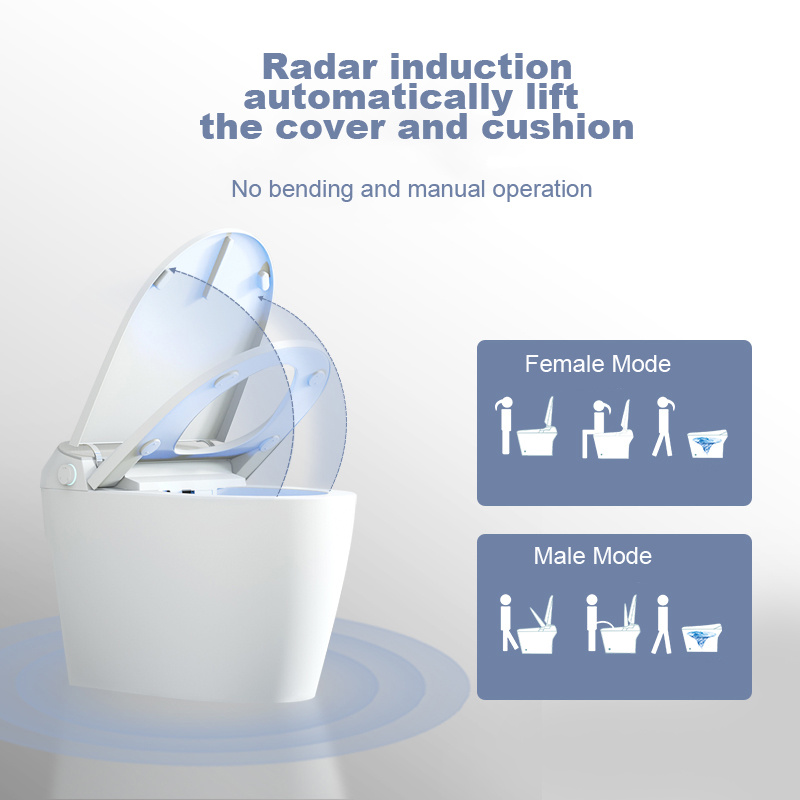 Radar induction automatically lift the cover and cushion

No bending and manual operation

Female Mode

Male Mode